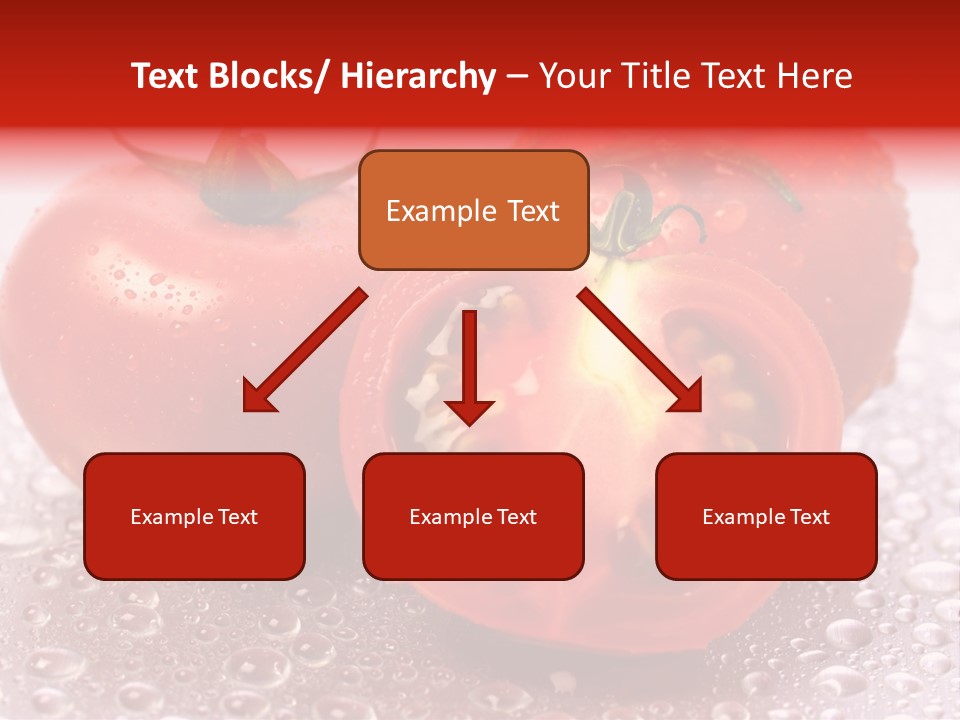 Text Blocks/ Hierarchy – Your Title Text Here

Example Text

Example Text

Example Text

Example Text